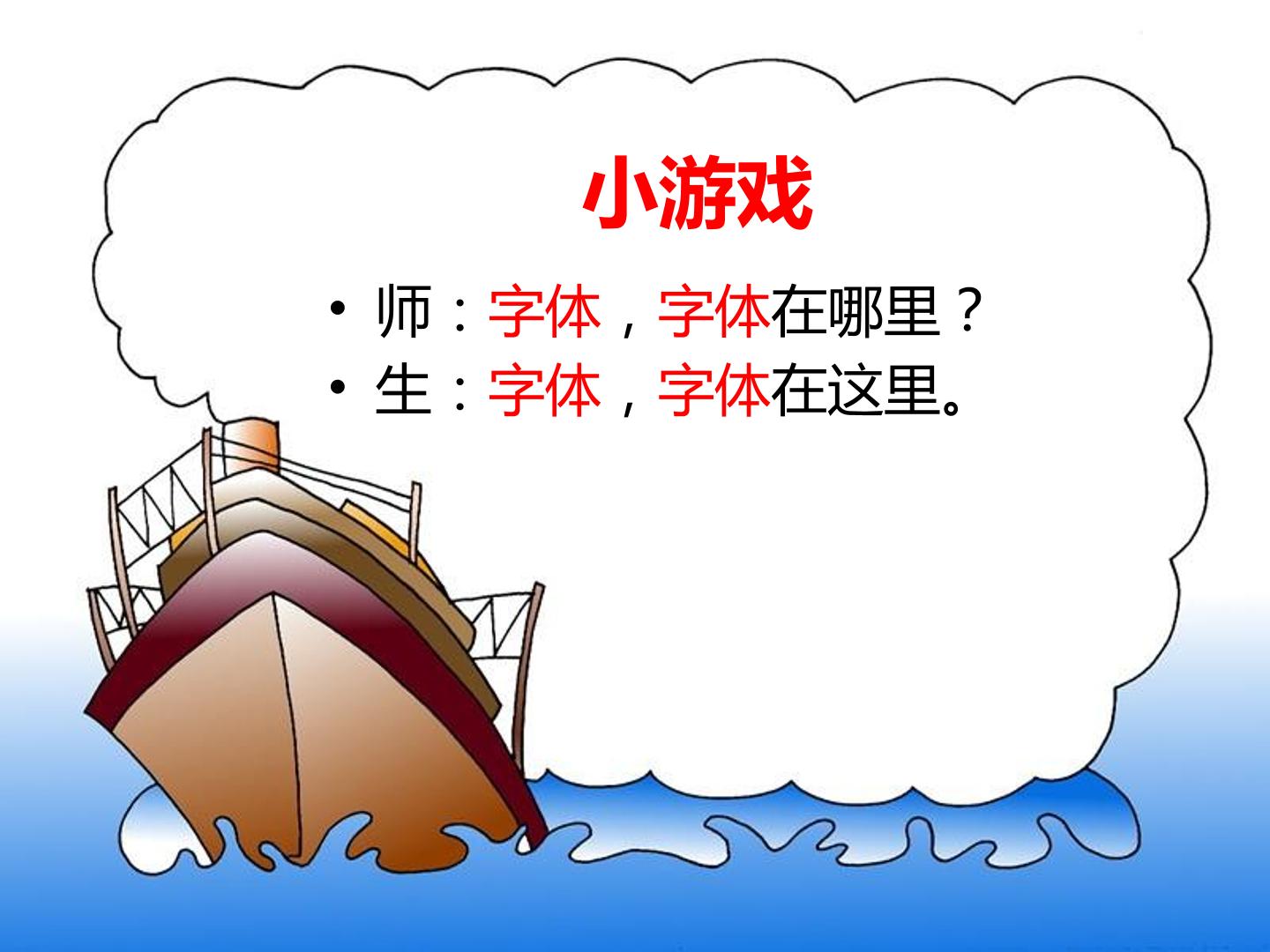 小游戏

• 师：字体，字体在哪里？
• 生：字体，字体在这里。